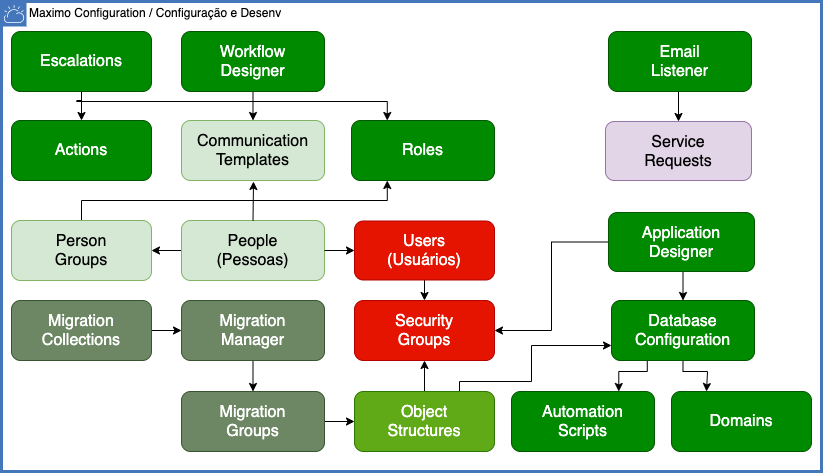 Maximo Configuration / Configuração e Desenv

Escalations

Workflow Designer

Email Listener

Actions

Communication Templates

Roles

Service Requests

Person Groups

People (Pessoas)

Users (Usuários)

Application Designer

Migration Collections

Migration Manager

Security Groups

Database Configuration

Migration Groups

Object Structures

Automation Scripts

Domains